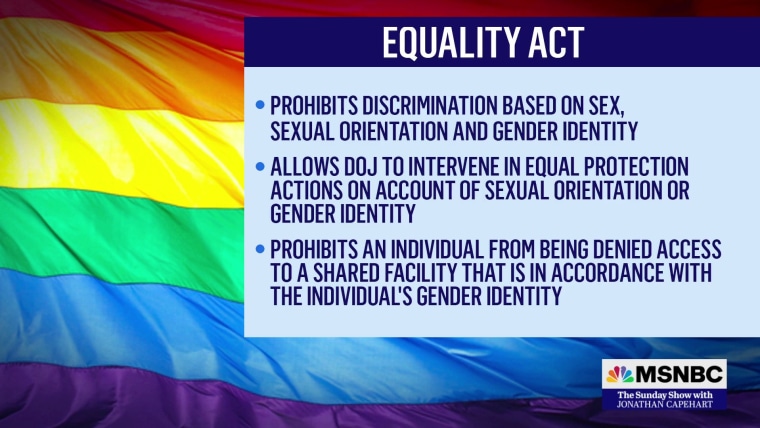 EQUALITY ACT

• PROHIBITS DISCRIMINATION BASED ON SEX, SEXUAL ORIENTATION AND GENDER IDENTITY

• ALLOWS DOJ TO INTERVENE IN EQUAL PROTECTION ACTIONS ON ACCOUNT OF SEXUAL ORIENTATION OR GENDER IDENTITY

• PROHIBITS AN INDIVIDUAL FROM BEING DENIED ACCESS TO A SHARED FACILITY THAT IS IN ACCORDANCE WITH THE INDIVIDUAL'S GENDER IDENTITY

MSNBC
The Sunday Show with
JONATHAN CAPEHART